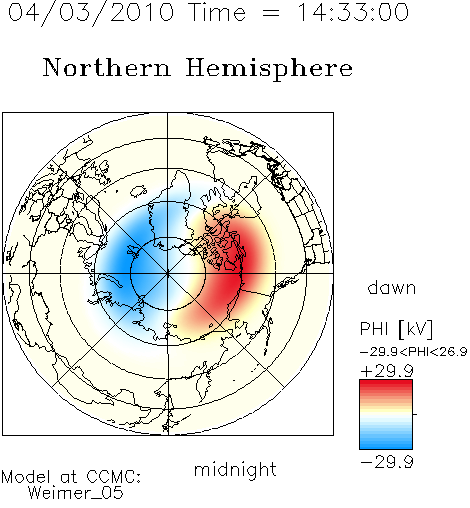 04/03/2010 Time = 14:33:00

Northern Hemisphere

dawn

PHI [kV]
−29.9<PHI<26.9
+29.9

−29.9

midnight

Model at CCMC:
Weimer_05